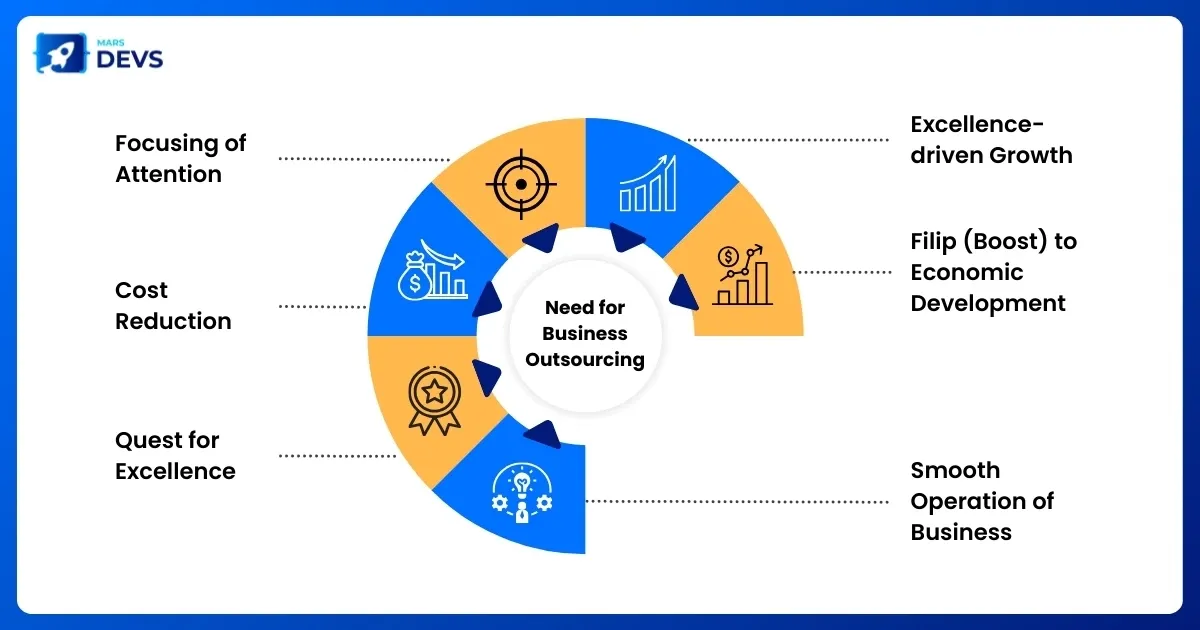 MARS DEVS

Focusing of Attention

Cost Reduction

Quest for Excellence

Need for Business Outsourcing

Excellence-driven Growth

Filip (Boost) to Economic Development

Smooth Operation of Business